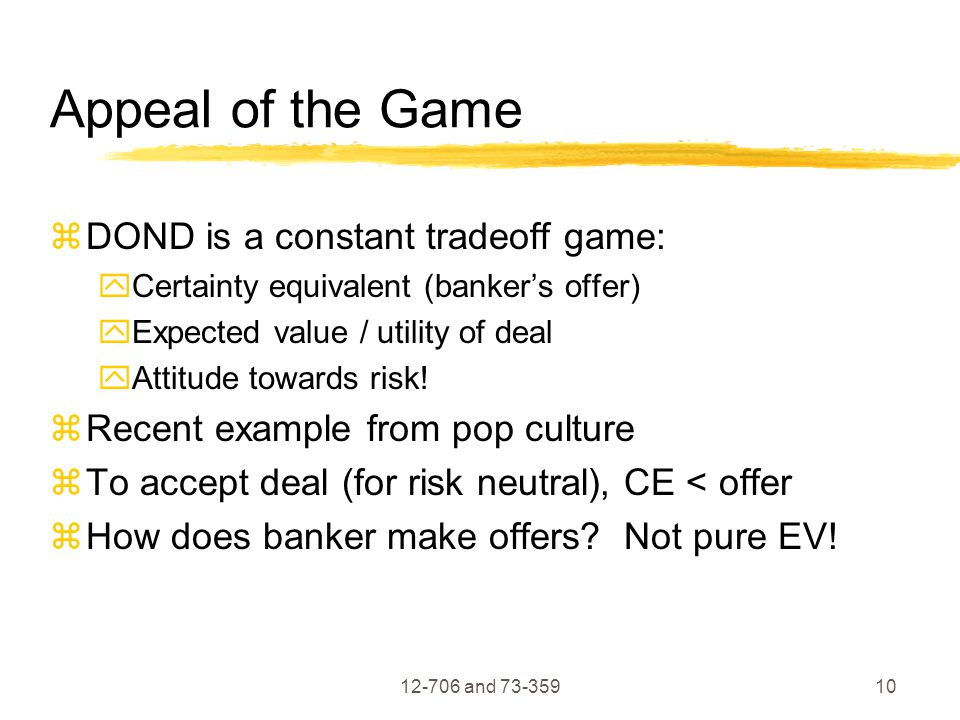 Appeal of the Game

DOND is a constant tradeoff game:

Certainty equivalent (banker's offer)

Expected value / utility of deal

Attitude towards risk!

Recent example from pop culture

To accept deal (for risk neutral), CE < offer

How does banker make offers? Not pure EV!

12-706 and 73-359

10